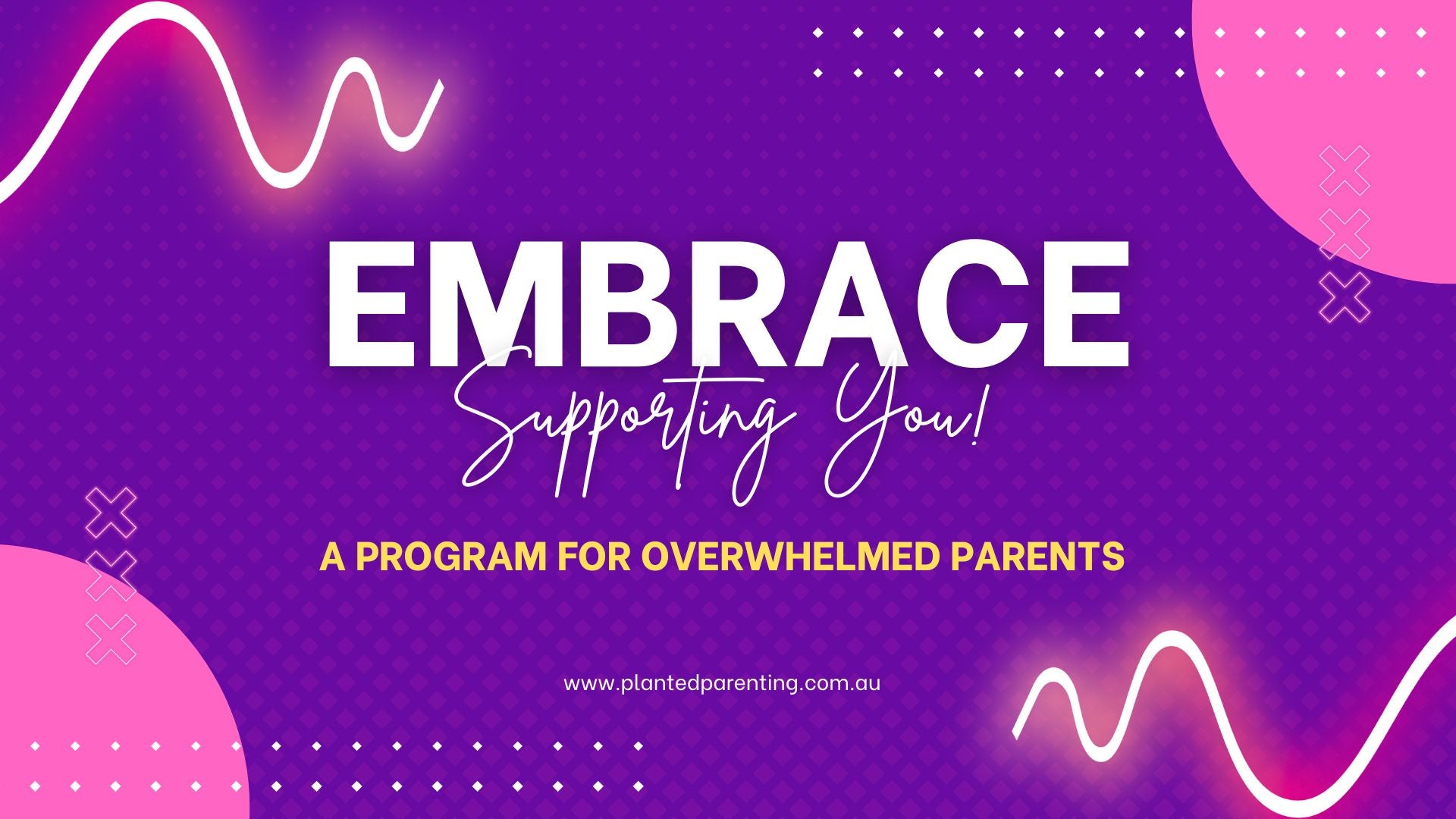 EMBRACE

Supporting You!

A PROGRAM FOR OVERWHELMED PARENTS

www.plantedparenting.com.au